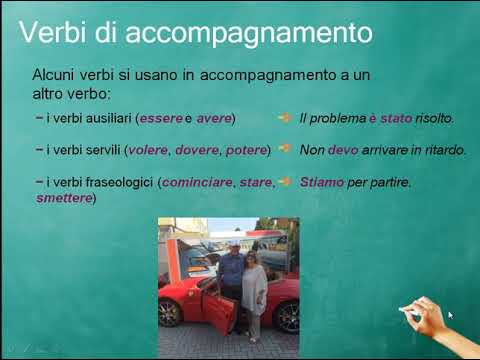 Verbi di accompagnamento

Alcuni verbi si usano in accompagnamento a un altro verbo:

− i verbi ausiliari (essere e avere) Il problema è stato risolto.

− i verbi servili (volere, dovere, potere) Non devo arrivare in ritardo.

− i verbi fraseologici (cominciare, stare, smettere) Stiamo per partire.